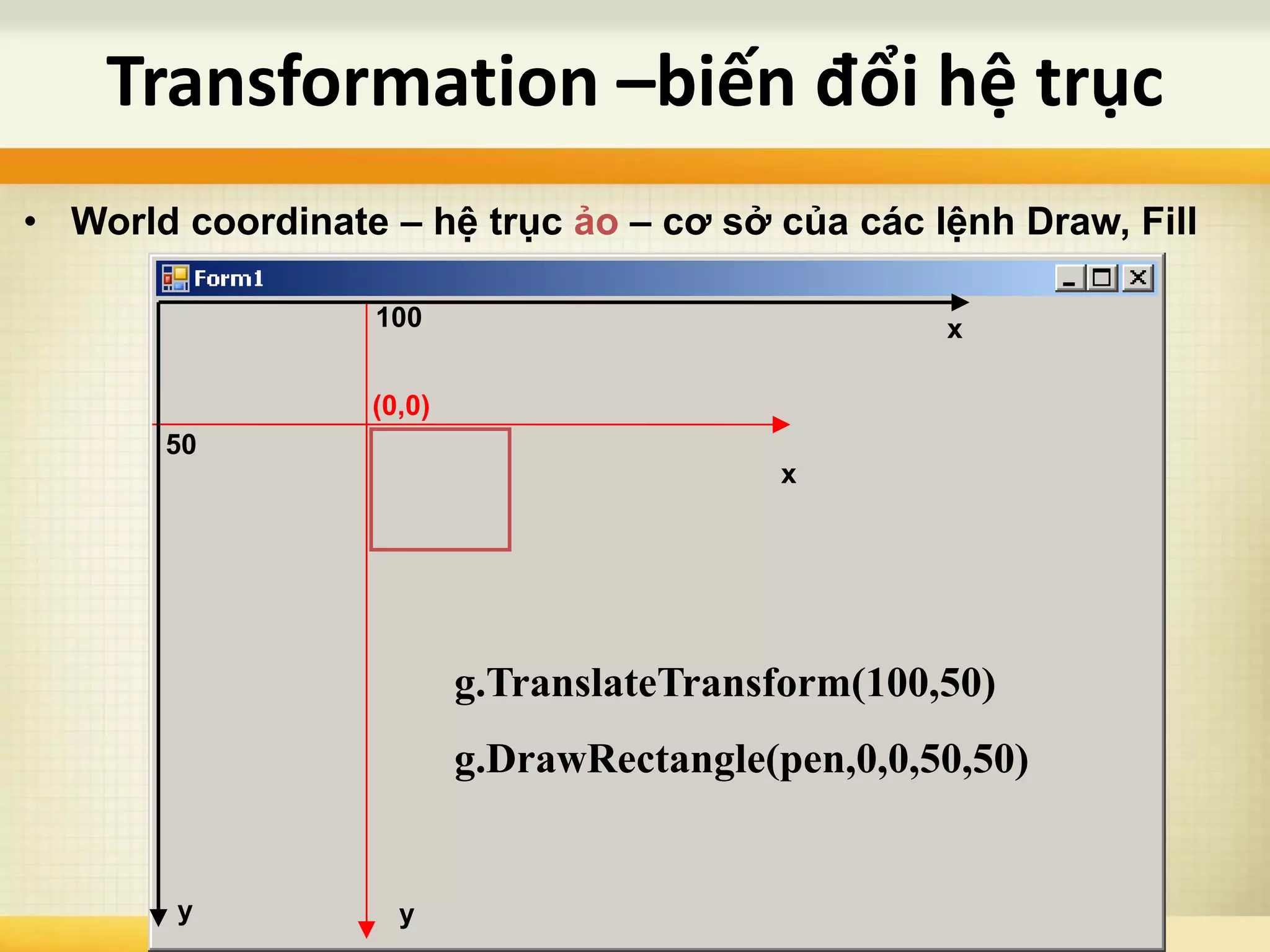 Transformation –biến đổi hệ trục

• World coordinate – hệ trục ảo – cơ sở của các lệnh Draw, Fill

Form1

100

x

(0,0)

50

x

g.TranslateTransform(100,50)

g.DrawRectangle(pen,0,0,50,50)

y

y